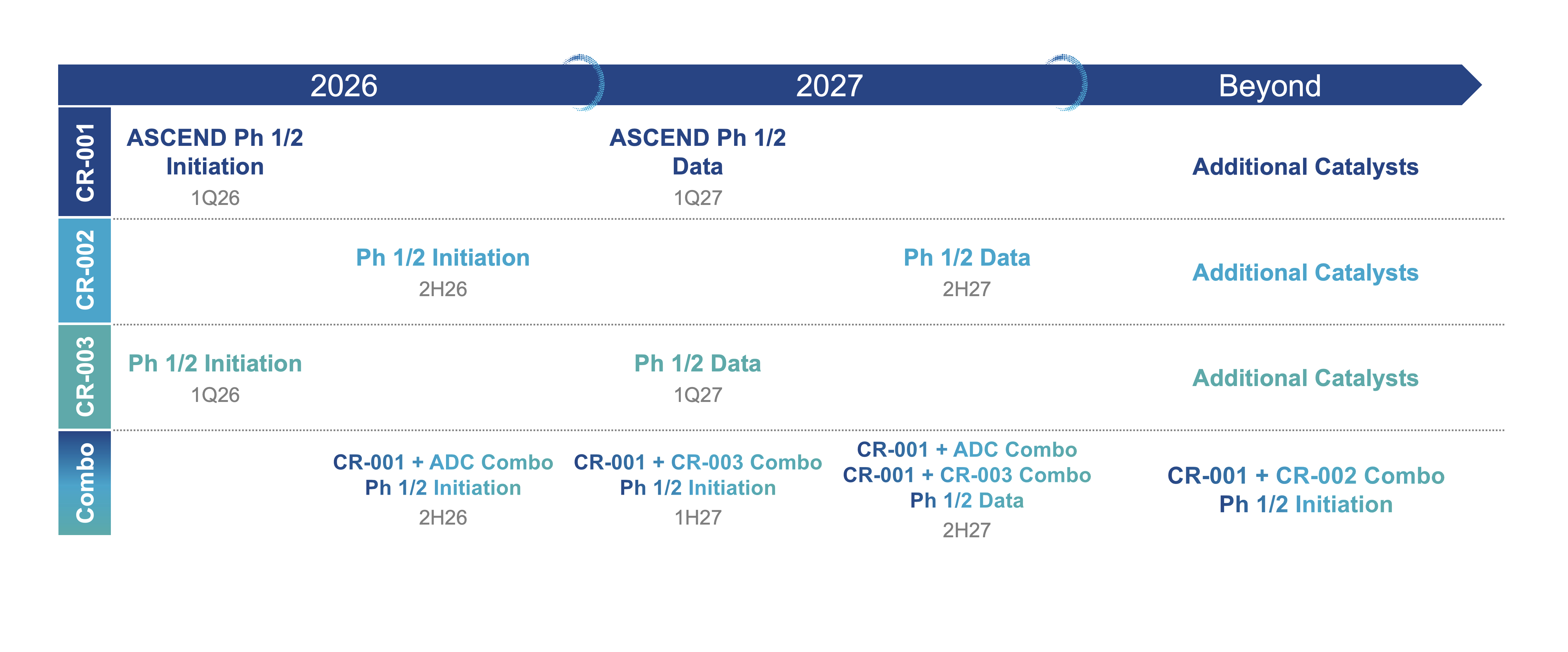 2026 2027 Beyond

CR-001
ASCEND Ph 1/2 Initiation
1Q26

ASCEND Ph 1/2 Data
1Q27

Additional Catalysts

CR-002
Ph 1/2 Initiation
2H26

Ph 1/2 Data
2H27

Additional Catalysts

CR-003
Ph 1/2 Initiation
1Q26

Ph 1/2 Data
1Q27

Additional Catalysts

Combo
CR-001 + ADC Combo
Ph 1/2 Initiation
2H26

CR-001 + CR-003 Combo
Ph 1/2 Initiation
1H27

CR-001 + ADC Combo
CR-001 + CR-003 Combo
Ph 1/2 Data
2H27

CR-001 + CR-002 Combo
Ph 1/2 Initiation